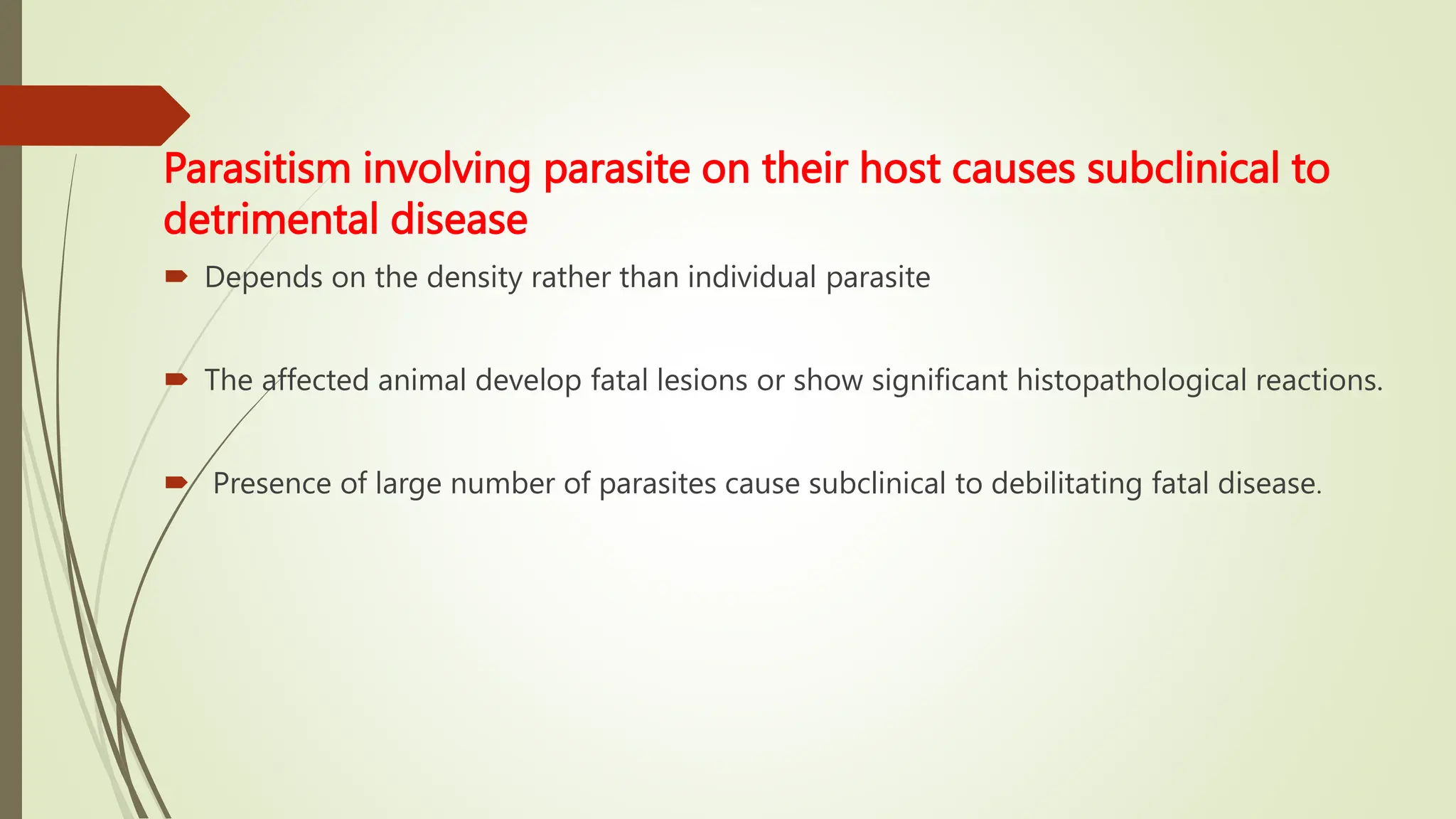 Parasitism involving parasite on their host causes subclinical to detrimental disease

Depends on the density rather than individual parasite

The affected animal develop fatal lesions or show significant histopathological reactions.

Presence of large number of parasites cause subclinical to debilitating fatal disease.